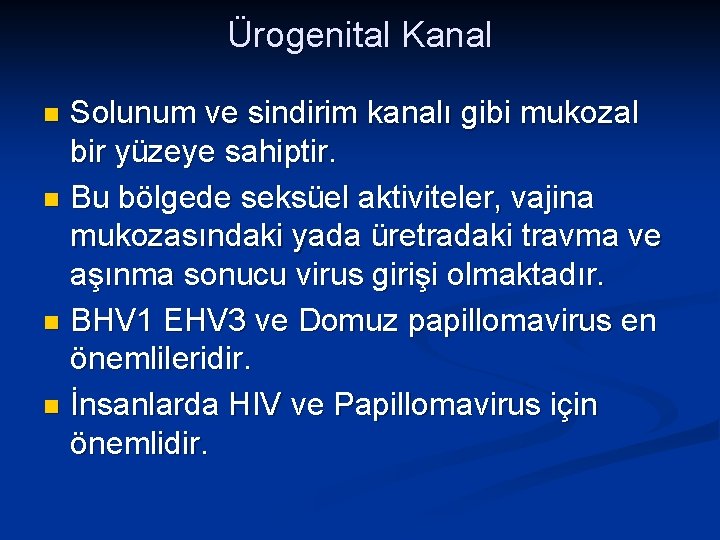 Ürogenital Kanal

Solunum ve sindirim kanalı gibi mukozal bir yüzeye sahiptir.

Bu bölgede seksüel aktiviteler, vajina mukozasındaki yada üretradaki travma ve aşınma sonucu virus girişi olmaktadır.

BHV1 EHV3 ve Domuz papillomavirus en önemlileridir.

İnsanlarda HIV ve Papillomavirus için önemlidir.